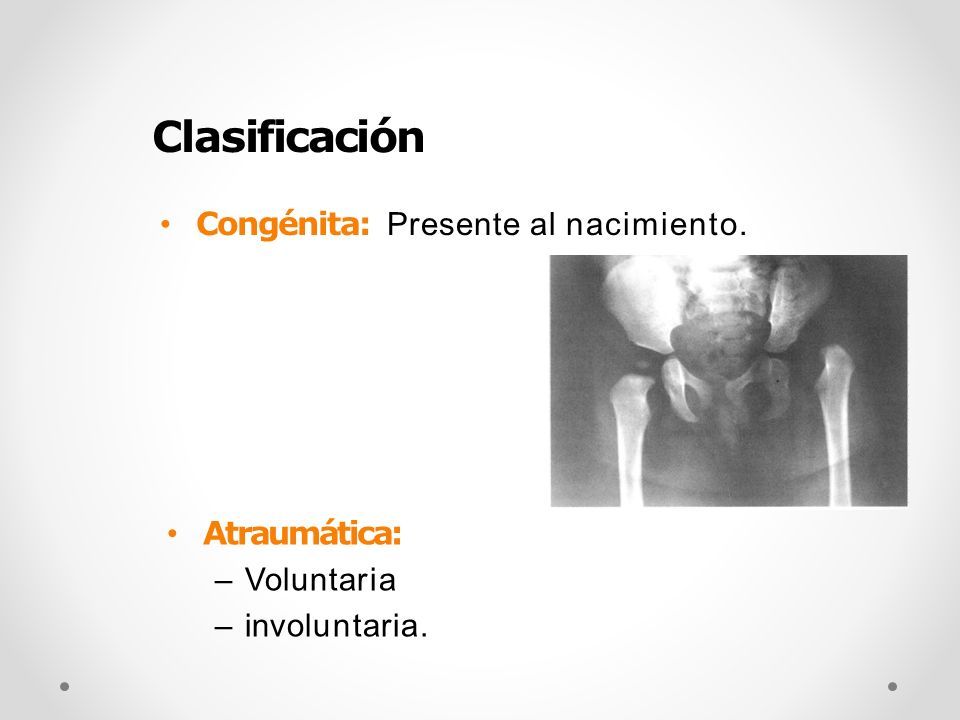 Clasificación

• Congénita: Presente al nacimiento.

• Atraumática:
– Voluntaria
– involuntaria.